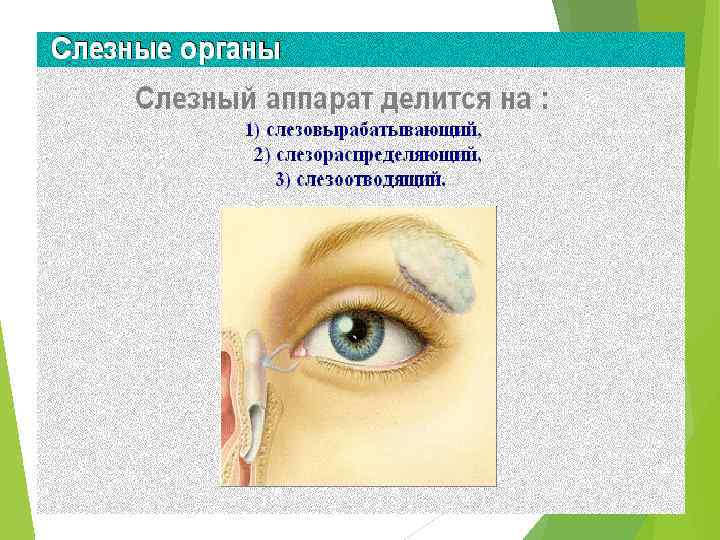 Слезные органы

Слезный аппарат делится на :

1) слезовырабатывающий,
2) слезораспределяющий,
3) слезоотводящий.